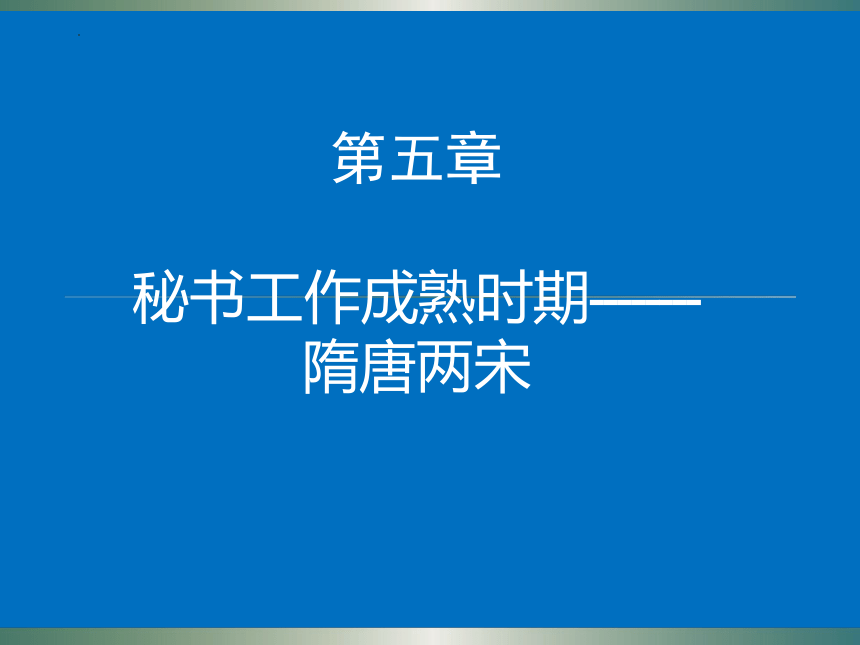 第五章

秘书工作成熟时期——隋唐两宋